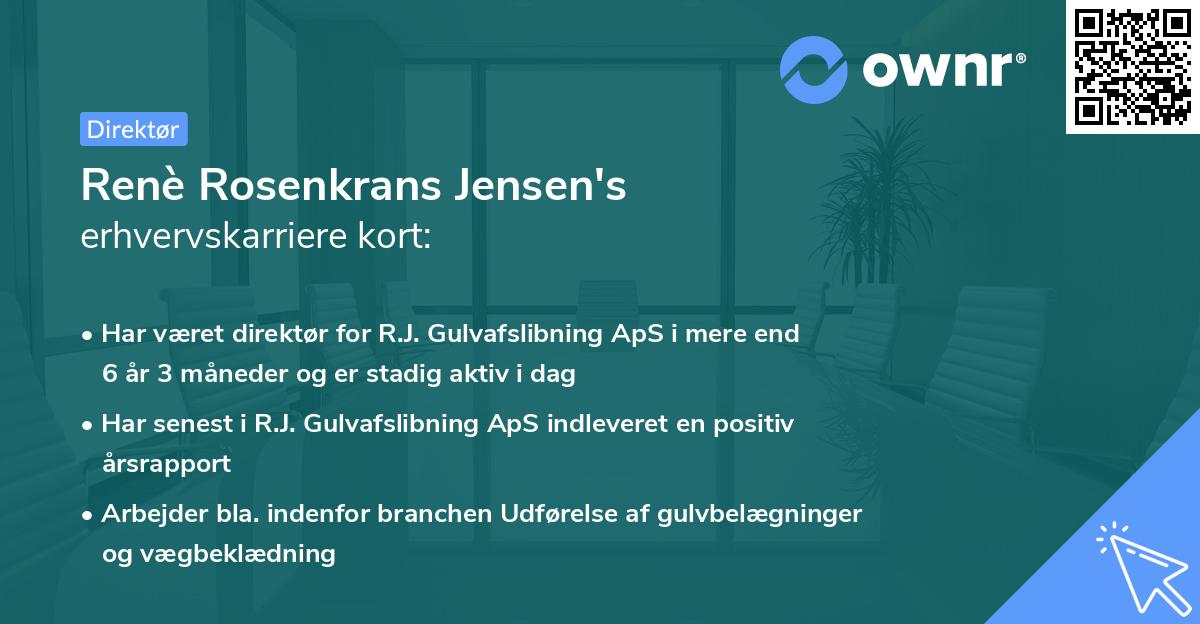 ownr®

Direktør

Renè Rosenkrans Jensen's
erhvervskarriere kort:

• Har været direktør for R.J. Gulvafslibning ApS i mere end 6 år 3 måneder og er stadig aktiv i dag
• Har senest i R.J. Gulvafslibning ApS indleveret en positiv årsrapport
• Arbejder bla. indenfor branchen Udførelse af gulvbelægninger og vægbeklædning